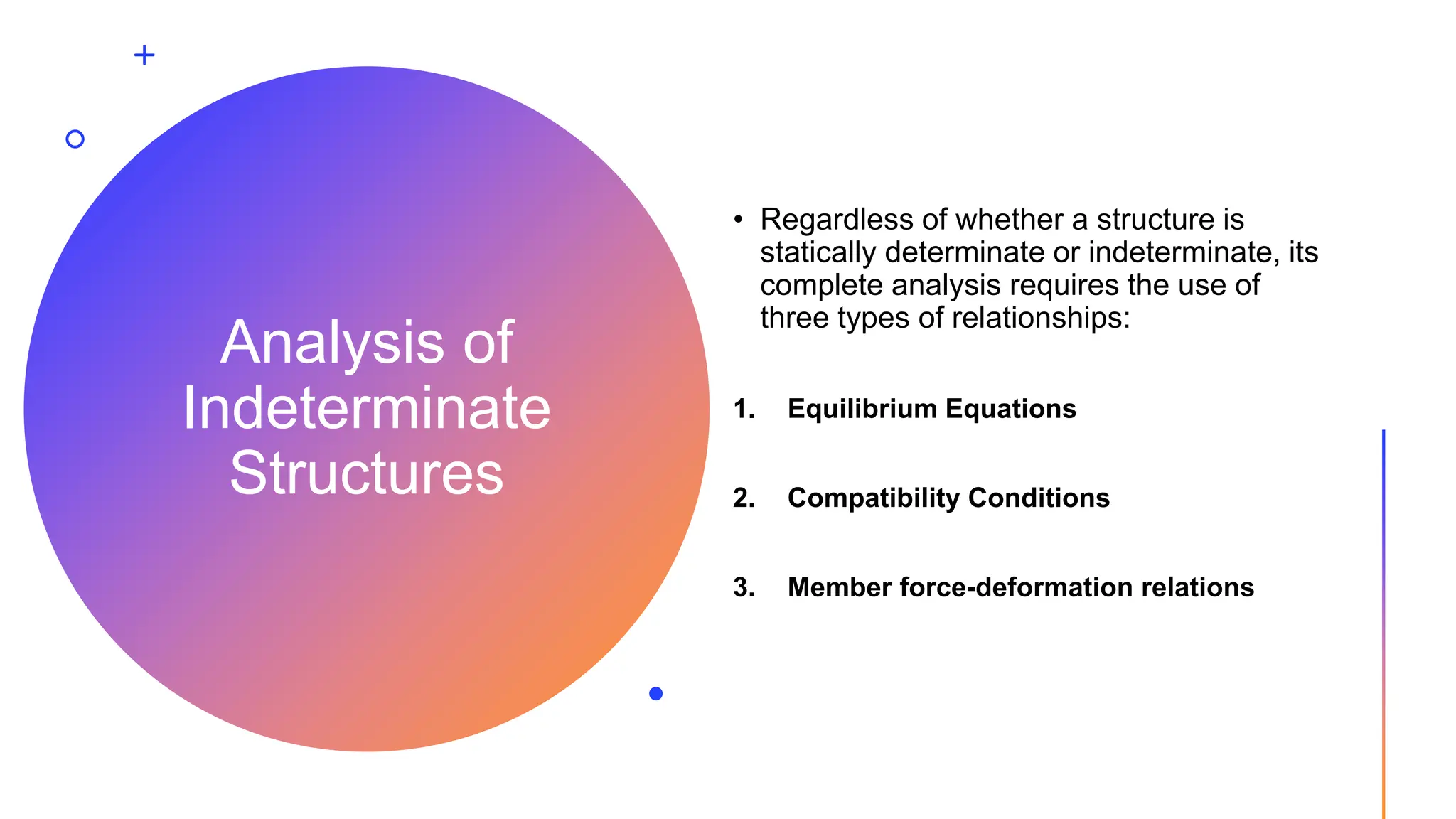 Analysis of Indeterminate Structures

• Regardless of whether a structure is statically determinate or indeterminate, its complete analysis requires the use of three types of relationships:

1. Equilibrium Equations

2. Compatibility Conditions

3. Member force-deformation relations